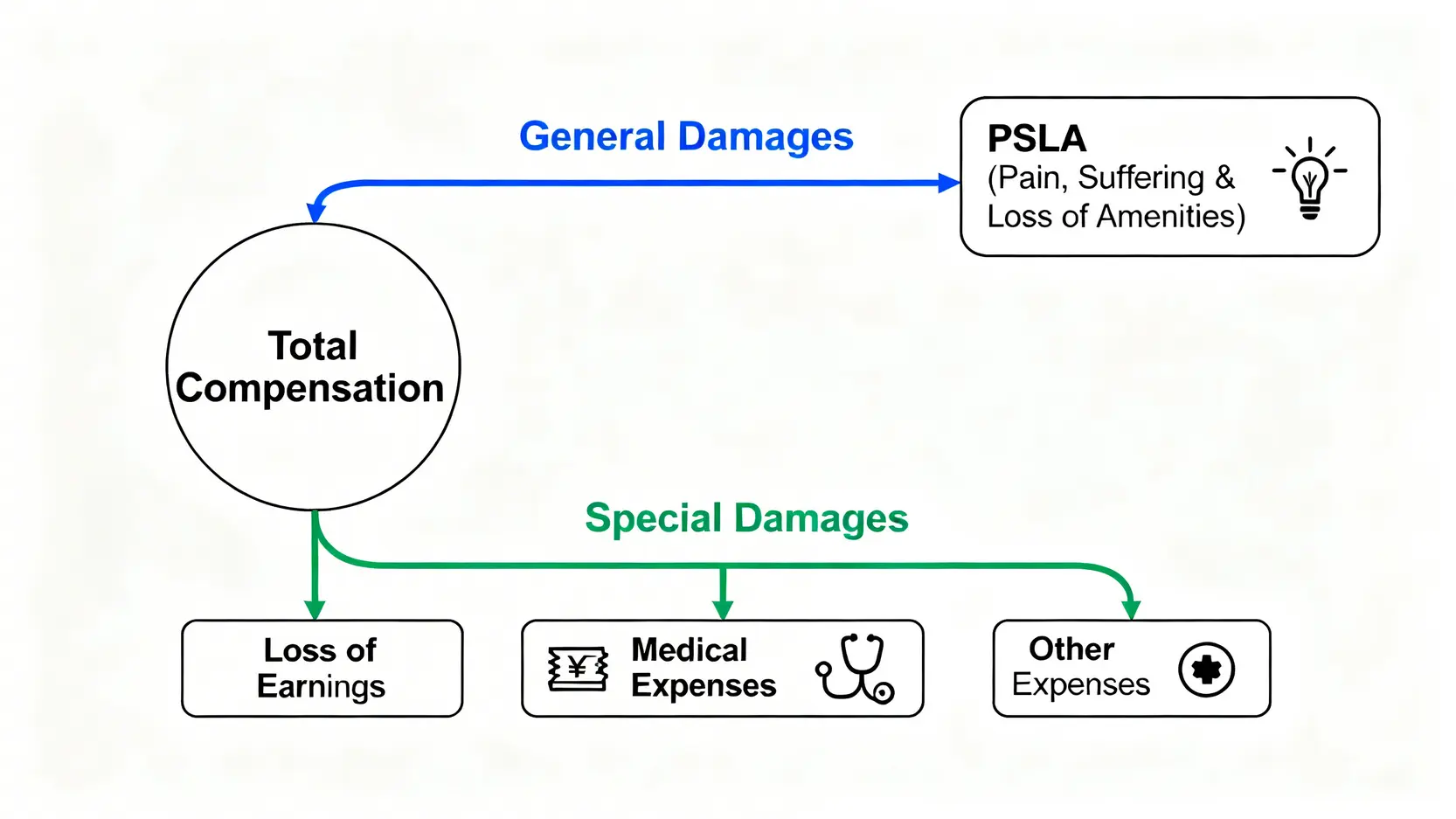 General Damages

PSLA
(Pain, Suffering &
Loss of Amenities)

Total
Compensation

Special Damages

Loss of
Earnings

¥

Medical
Expenses

Other
Expenses